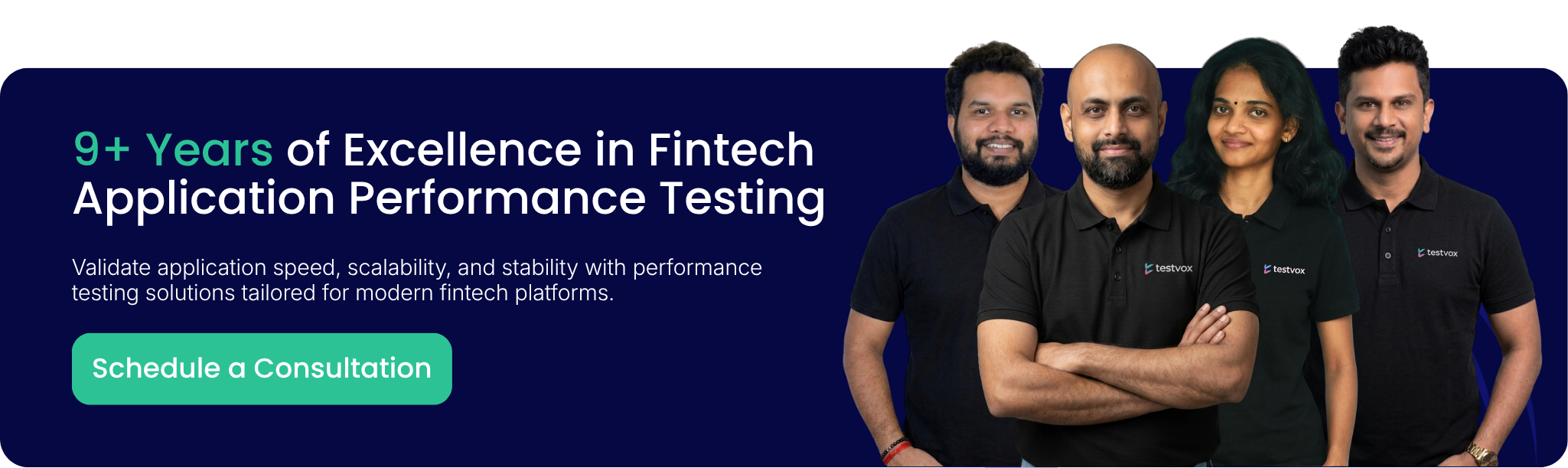 9+ Years of Excellence in Fintech Application Performance Testing

Validate application speed, scalability, and stability with performance testing solutions tailored for modern fintech platforms.

Schedule a Consultation

testvox

testvox

testvox